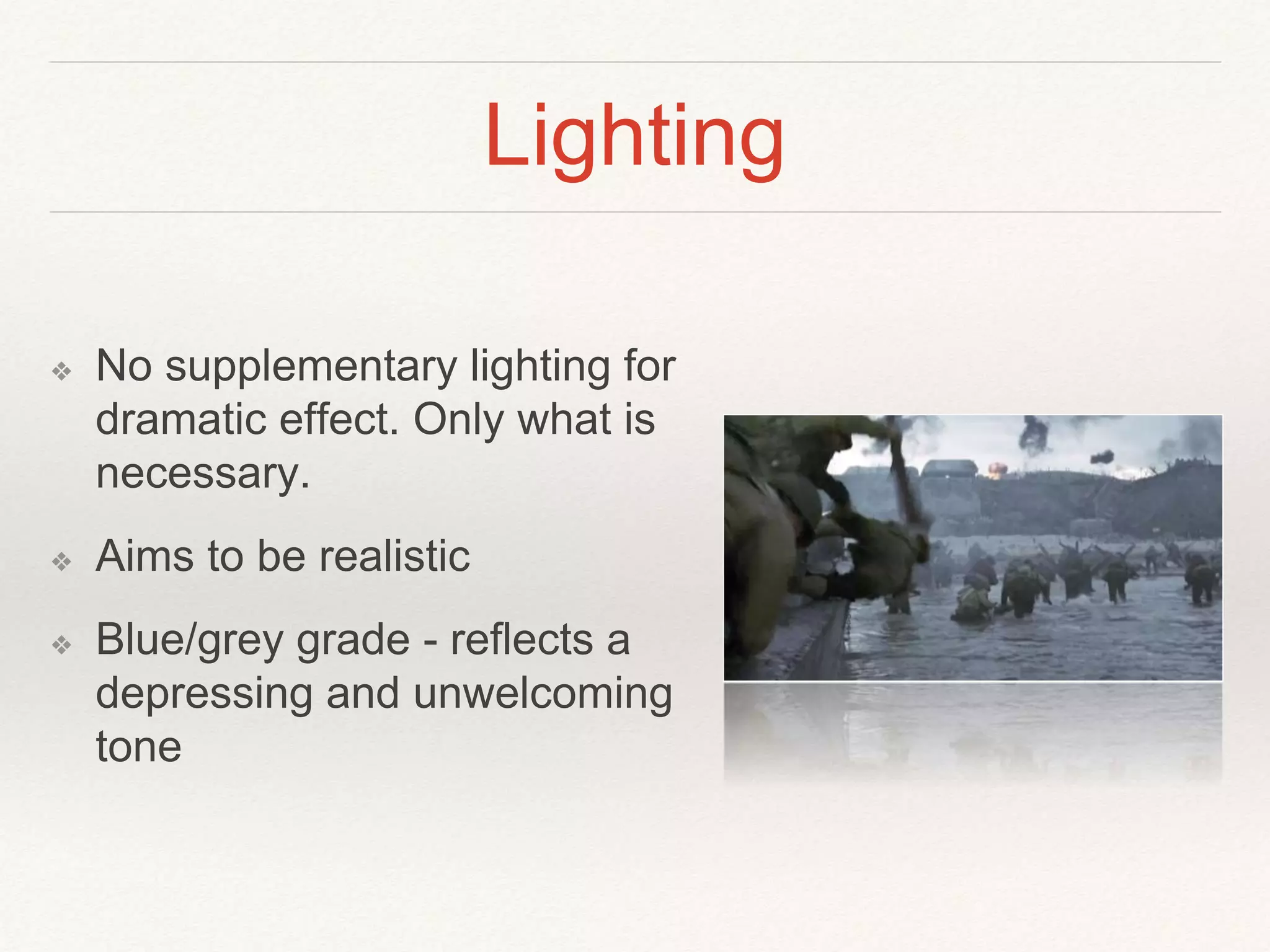 Lighting

❖ No supplementary lighting for dramatic effect. Only what is necessary.

❖ Aims to be realistic

❖ Blue/grey grade - reflects a depressing and unwelcoming tone